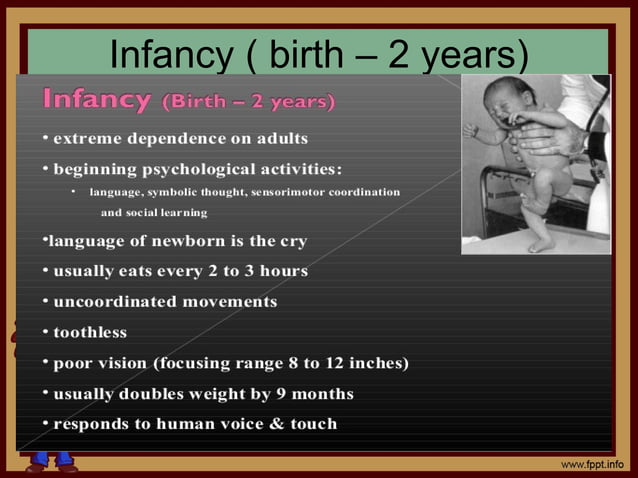 Infancy ( birth – 2 years)

Infancy (Birth – 2 years)

• extreme dependence on adults

• beginning psychological activities:

• language, symbolic thought, sensorimotor coordination and social learning

•language of newborn is the cry

• usually eats every 2 to 3 hours

• uncoordinated movements

• toothless

• poor vision (focusing range 8 to 12 inches)

• usually doubles weight by 9 months

• responds to human voice & touch

www.fppt.info